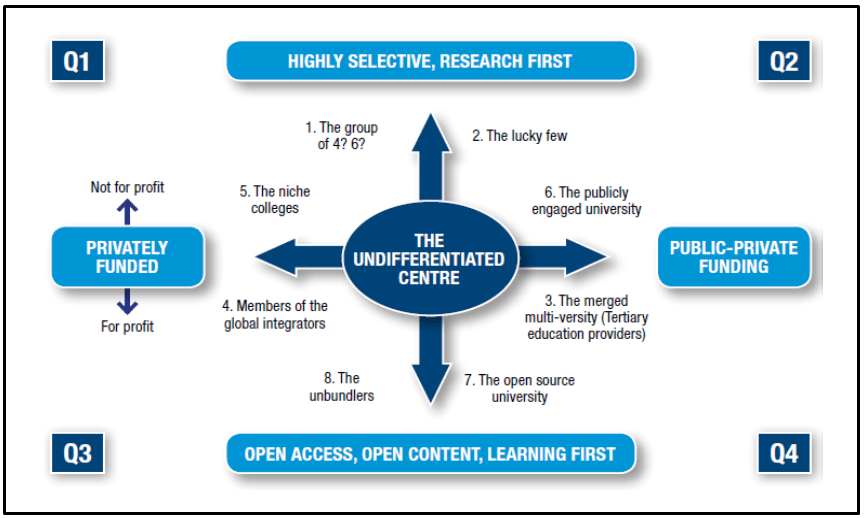 Q1

HIGHLY SELECTIVE, RESEARCH FIRST

Q2

1. The group of 4? 6?

2. The lucky few

Not for profit

5. The niche colleges

6. The publicly engaged university

PRIVATELY FUNDED

THE UNDIFFERENTIATED CENTRE

PUBLIC-PRIVATE FUNDING

For profit

4. Members of the global integrators

3. The merged multi-versity (Tertiary education providers)

8. The unbundlers

7. The open source university

Q3

OPEN ACCESS, OPEN CONTENT, LEARNING FIRST

Q4